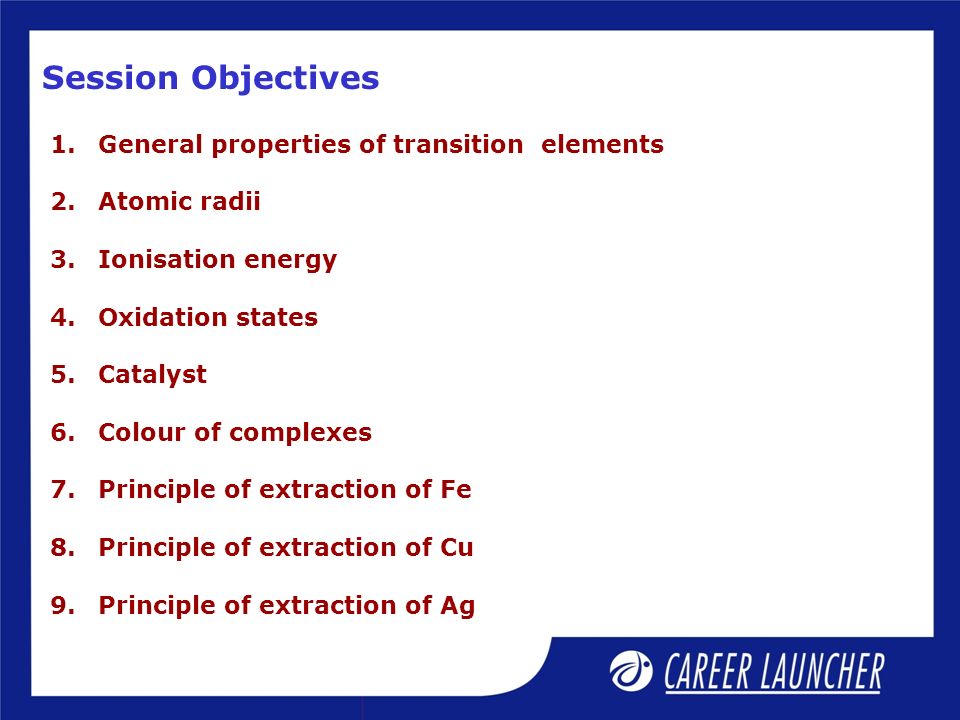 Session Objectives

1. General properties of transition elements
2. Atomic radii
3. Ionisation energy
4. Oxidation states
5. Catalyst
6. Colour of complexes
7. Principle of extraction of Fe
8. Principle of extraction of Cu
9. Principle of extraction of Ag

CAREER LAUNCHER